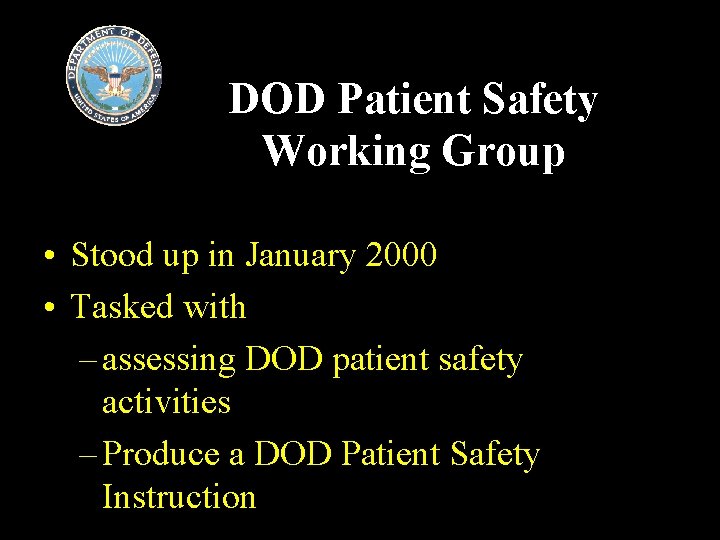 DEPARTMENT OF DEFENSE
UNITED STATES OF AMERICA

DOD Patient Safety Working Group

• Stood up in January 2000
• Tasked with
– assessing DOD patient safety activities
– Produce a DOD Patient Safety Instruction